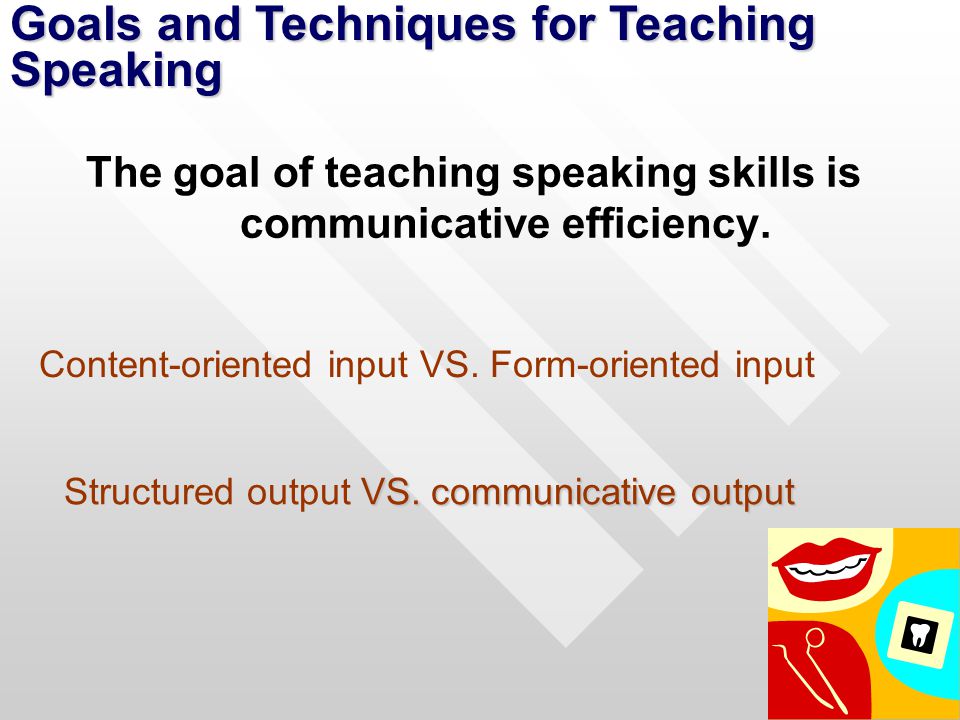 Goals and Techniques for Teaching Speaking

The goal of teaching speaking skills is communicative efficiency.

Content-oriented input VS. Form-oriented input

Structured output VS. communicative output